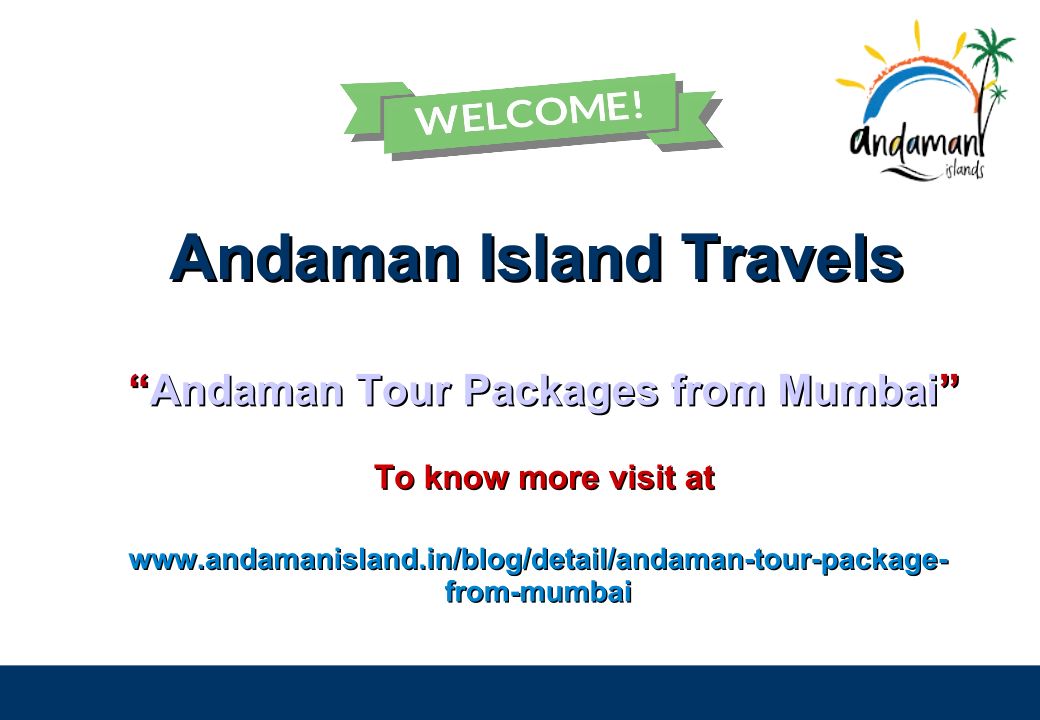 WELCOME!

Andaman islands

Andaman Island Travels

“Andaman Tour Packages from Mumbai”

To know more visit at

www.andamanisland.in/blog/detail/andaman-tour-package-from-mumbai